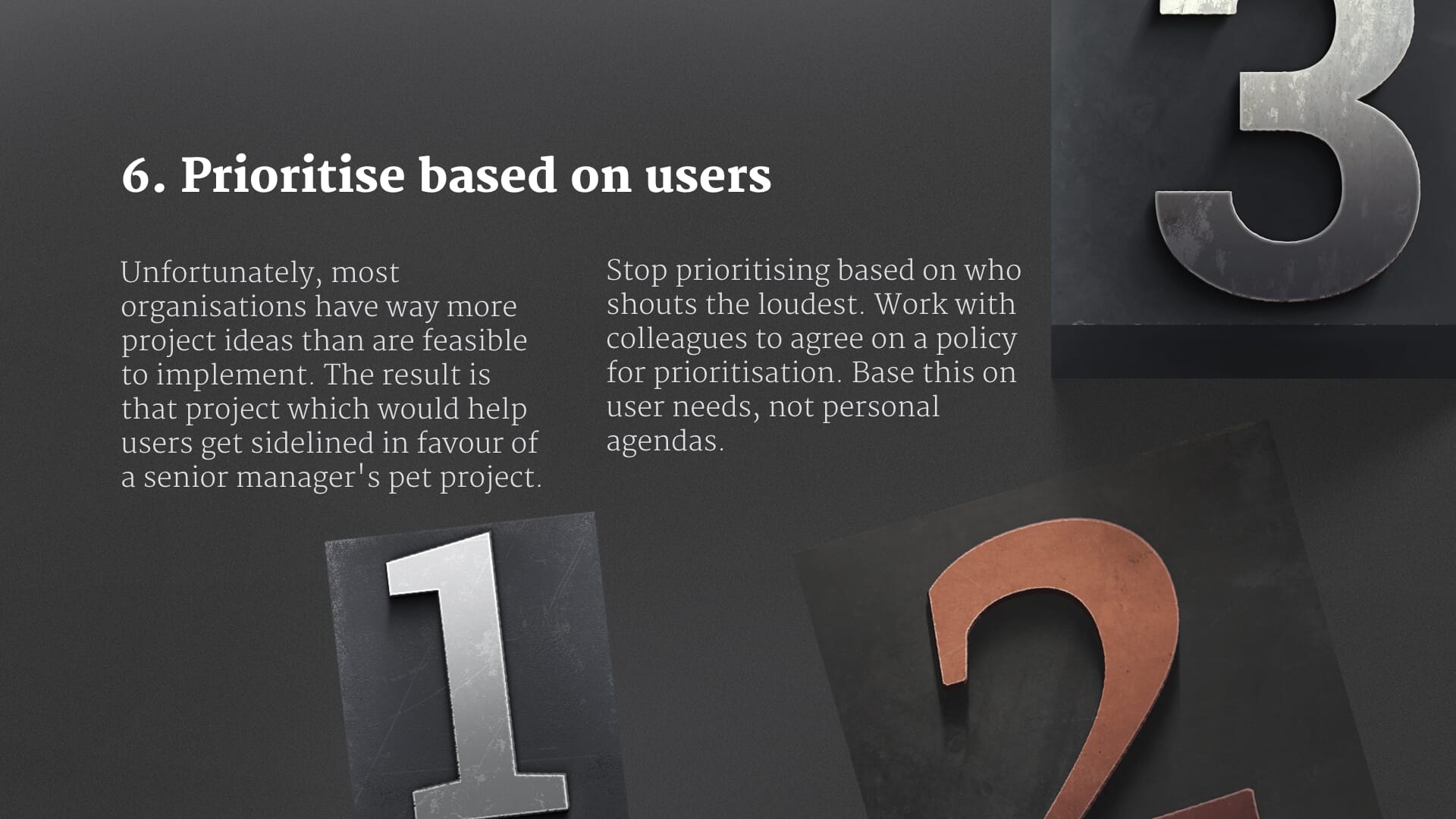 6. Prioritise based on users

Unfortunately, most organisations have way more project ideas than are feasible to implement. The result is that project which would help users get sidelined in favour of a senior manager's pet project.

Stop prioritising based on who shouts the loudest. Work with colleagues to agree on a policy for prioritisation. Base this on user needs, not personal agendas.

3

1

2